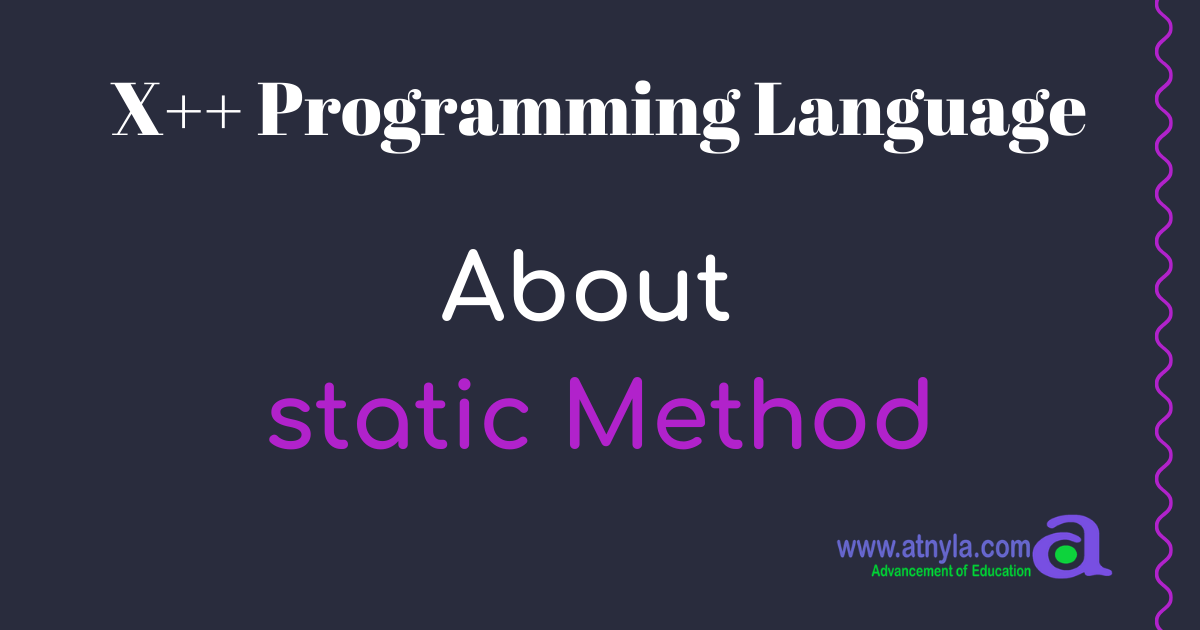 X++ Programming Language

About
static Method

www.atnyla.com
Advancement of Education